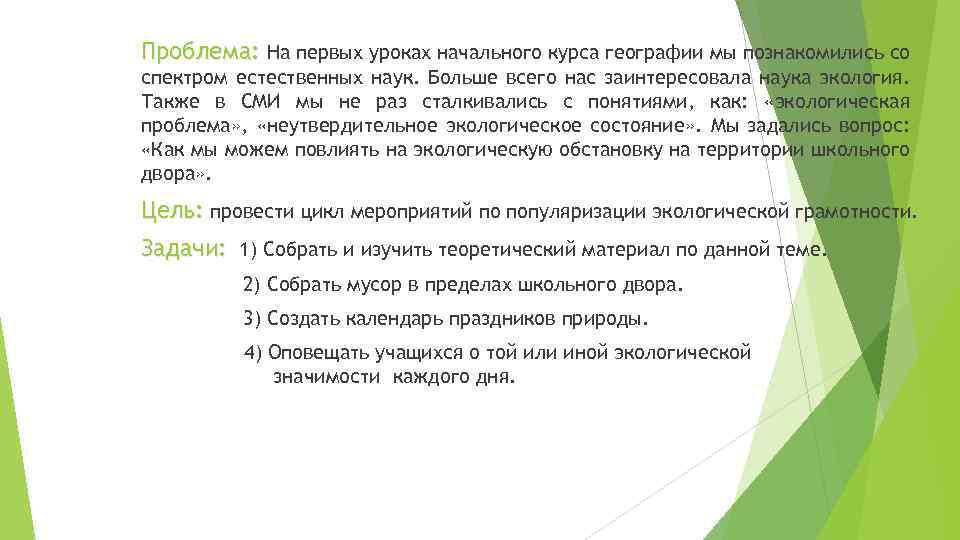 Проблема: На первых уроках начального курса географии мы познакомились со спектром естественных наук. Больше всего нас заинтересовала наука экология. Также в СМИ мы не раз сталкивались с понятиями, как: «экологическая проблема», «неутвердительное экологическое состояние». Мы задались вопрос: «Как мы можем повлиять на экологическую обстановку на территории школьного двора».

Цель: провести цикл мероприятий по популяризации экологической грамотности.

Задачи: 1) Собрать и изучить теоретический материал по данной теме.

2) Собрать мусор в пределах школьного двора.

3) Создать календарь праздников природы.

4) Оповещать учащихся о той или иной экологической значимости каждого дня.